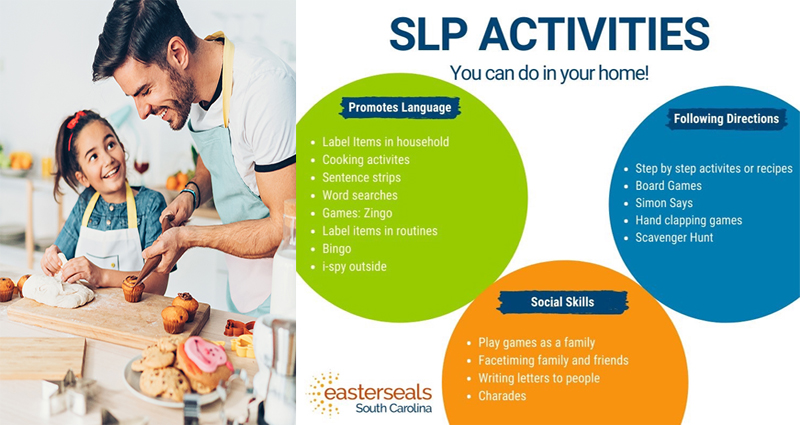 SLP ACTIVITIES

You can do in your home!

Promotes Language

- Label Items in household
- Cooking activites
- Sentence strips
- Word searches
- Games: Zingo
- Label items in routines
- Bingo
- i-spy outside

Following Directions

- Step by step activites or recipes
- Board Games
- Simon Says
- Hand clapping games
- Scavenger Hunt

Social Skills

- Play games as a family
- Facetiming family and friends
- Writing letters to people
- Charades

easterseals South Carolina